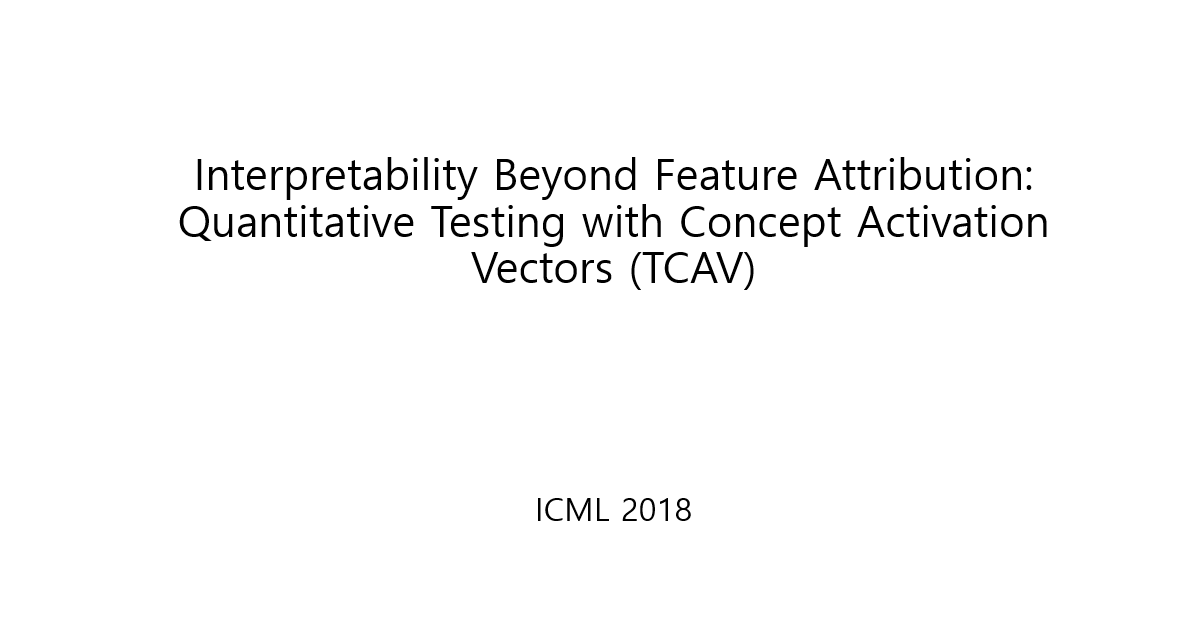 Interpretability Beyond Feature Attribution: Quantitative Testing with Concept Activation Vectors (TCAV)

ICML 2018